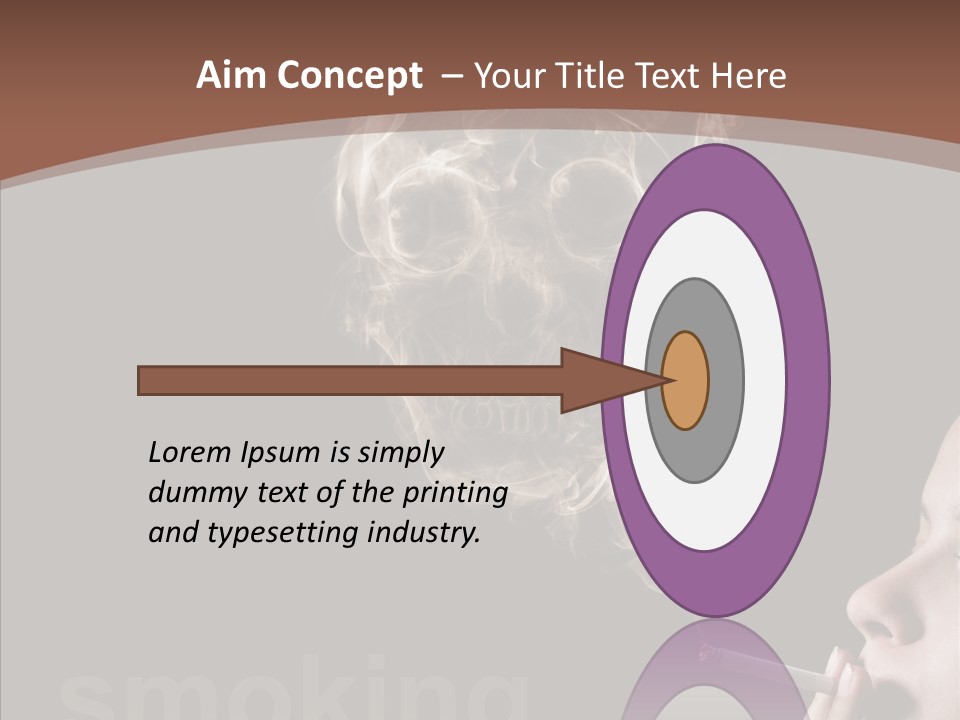 Aim Concept – Your Title Text Here

Lorem Ipsum is simply dummy text of the printing and typesetting industry.

smoking